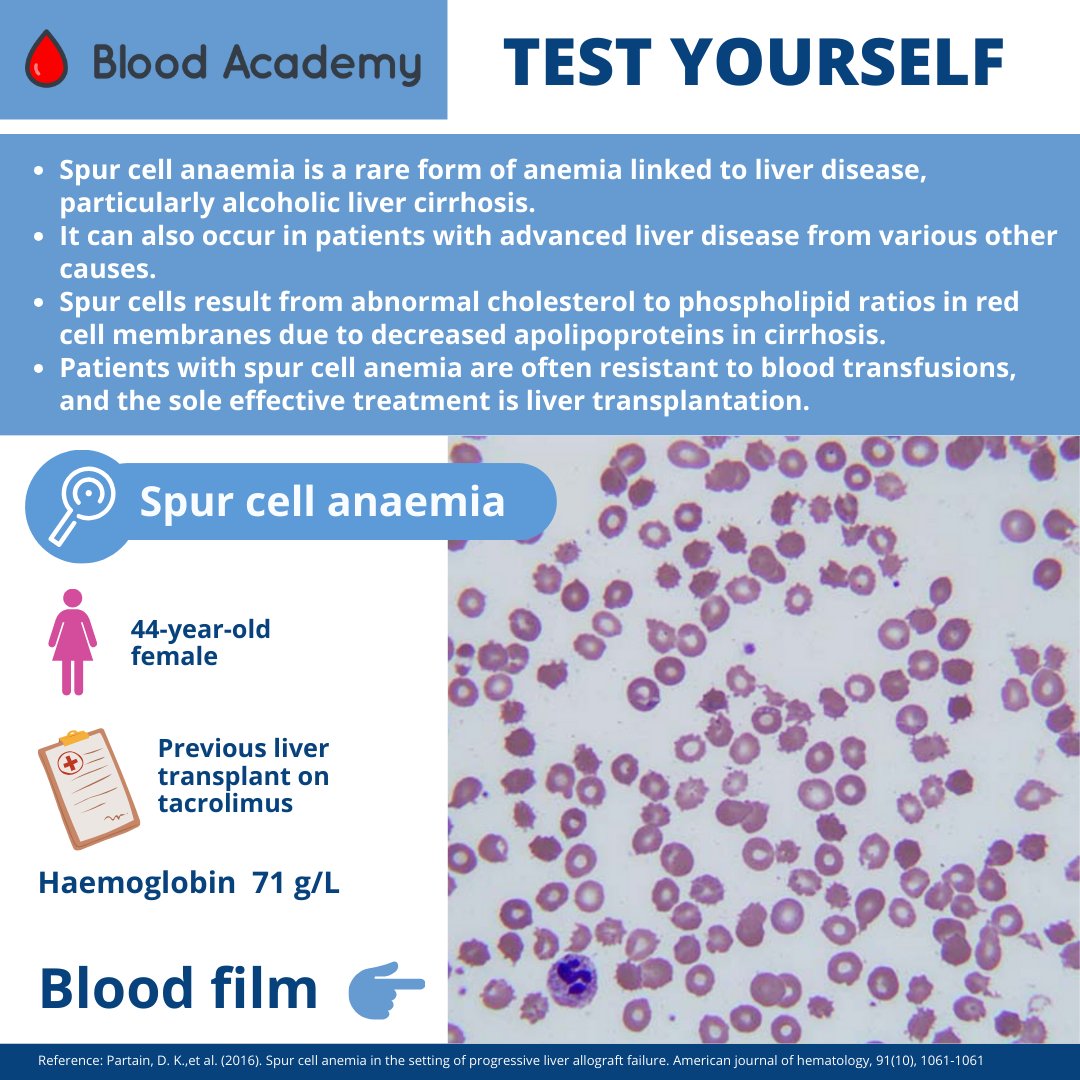 Blood Academy

TEST YOURSELF

- Spur cell anaemia is a rare form of anemia linked to liver disease, particularly alcoholic liver cirrhosis.
- It can also occur in patients with advanced liver disease from various other causes.
- Spur cells result from abnormal cholesterol to phospholipid ratios in red cell membranes due to decreased apolipoproteins in cirrhosis.
- Patients with spur cell anemia are often resistant to blood transfusions, and the sole effective treatment is liver transplantation.

Spur cell anaemia

44-year-old female

Previous liver transplant on tacrolimus

Haemoglobin 71 g/L

Blood film

Reference: Partain, D. K.,et al. (2016). Spur cell anemia in the setting of progressive liver allograft failure. American journal of hematology, 91(10), 1061-1061